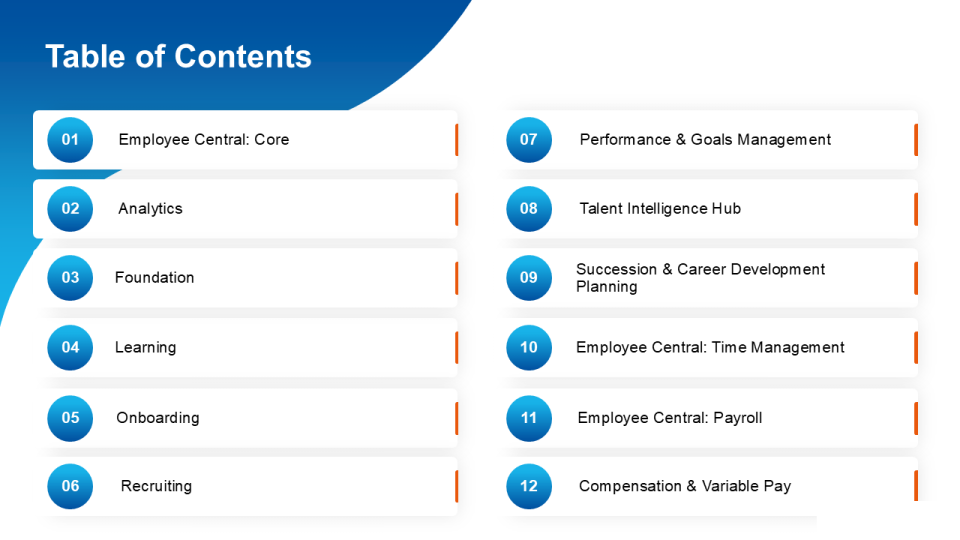 Table of Contents

01 Employee Central: Core

02 Analytics

03 Foundation

04 Learning

05 Onboarding

06 Recruiting

07 Performance & Goals Management

08 Talent Intelligence Hub

09 Succession & Career Development Planning

10 Employee Central: Time Management

11 Employee Central: Payroll

12 Compensation & Variable Pay